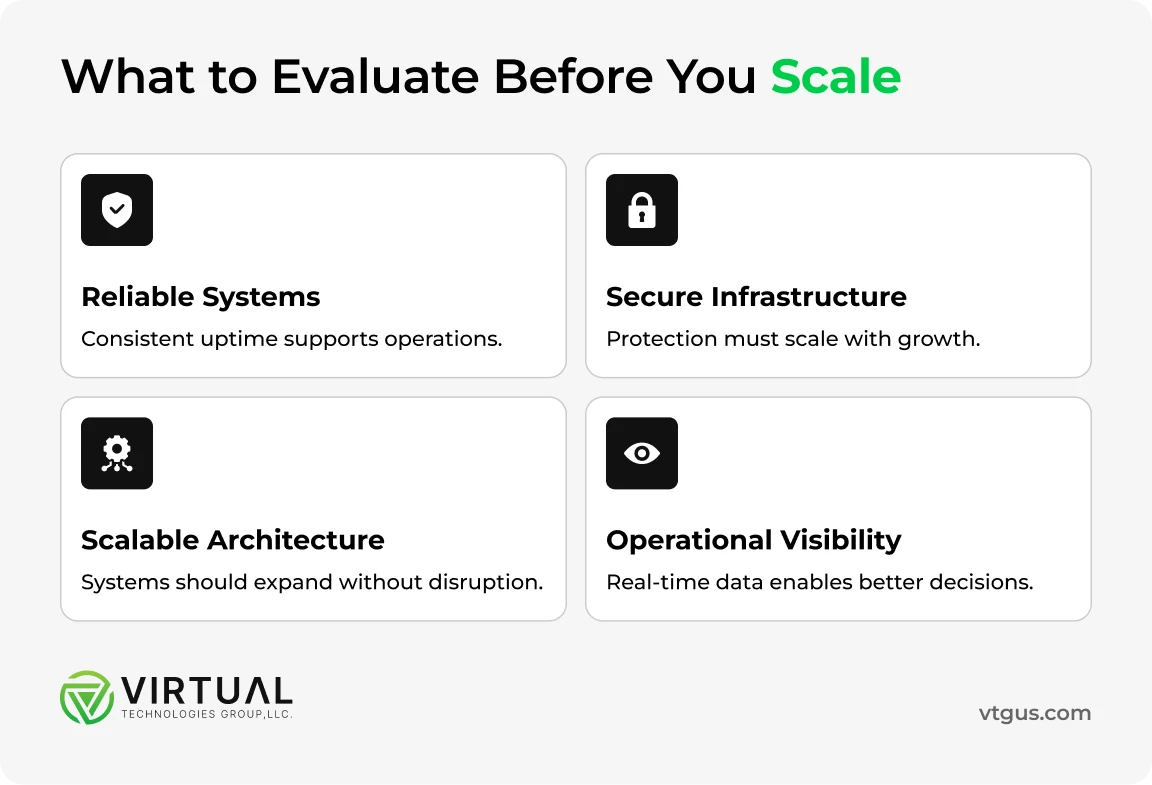 What to Evaluate Before You Scale

Reliable Systems
Consistent uptime supports operations.

Secure Infrastructure
Protection must scale with growth.

Scalable Architecture
Systems should expand without disruption.

Operational Visibility
Real-time data enables better decisions.

VIRTUAL
TECHNOLOGIES GROUP,LLC.

vtgus.com